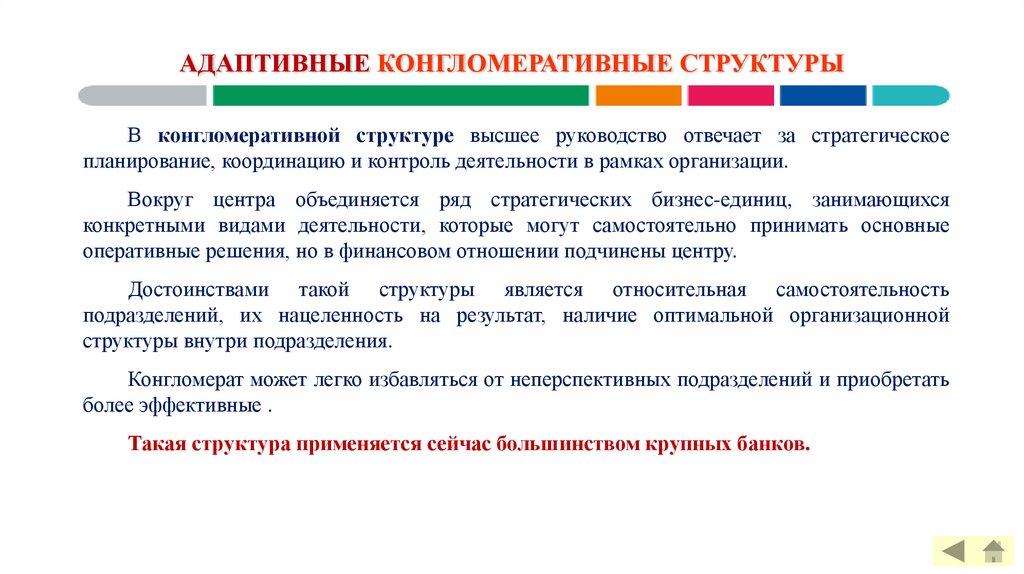 АДАПТИВНЫЕ КОНГЛОМЕРАТИВНЫЕ СТРУКТУРЫ

В конгломеративной структуре высшее руководство отвечает за стратегическое планирование, координацию и контроль деятельности в рамках организации.

Вокруг центра объединяется ряд стратегических бизнес-единиц, занимающихся конкретными видами деятельности, которые могут самостоятельно принимать основные оперативные решения, но в финансовом отношении подчинены центру.

Достоинствами такой структуры является относительная самостоятельность подразделений, их нацеленность на результат, наличие оптимальной организационной структуры внутри подразделения.

Конгломерат может легко избавляться от неперспективных подразделений и приобретать более эффективные .

Такая структура применяется сейчас большинством крупных банков.